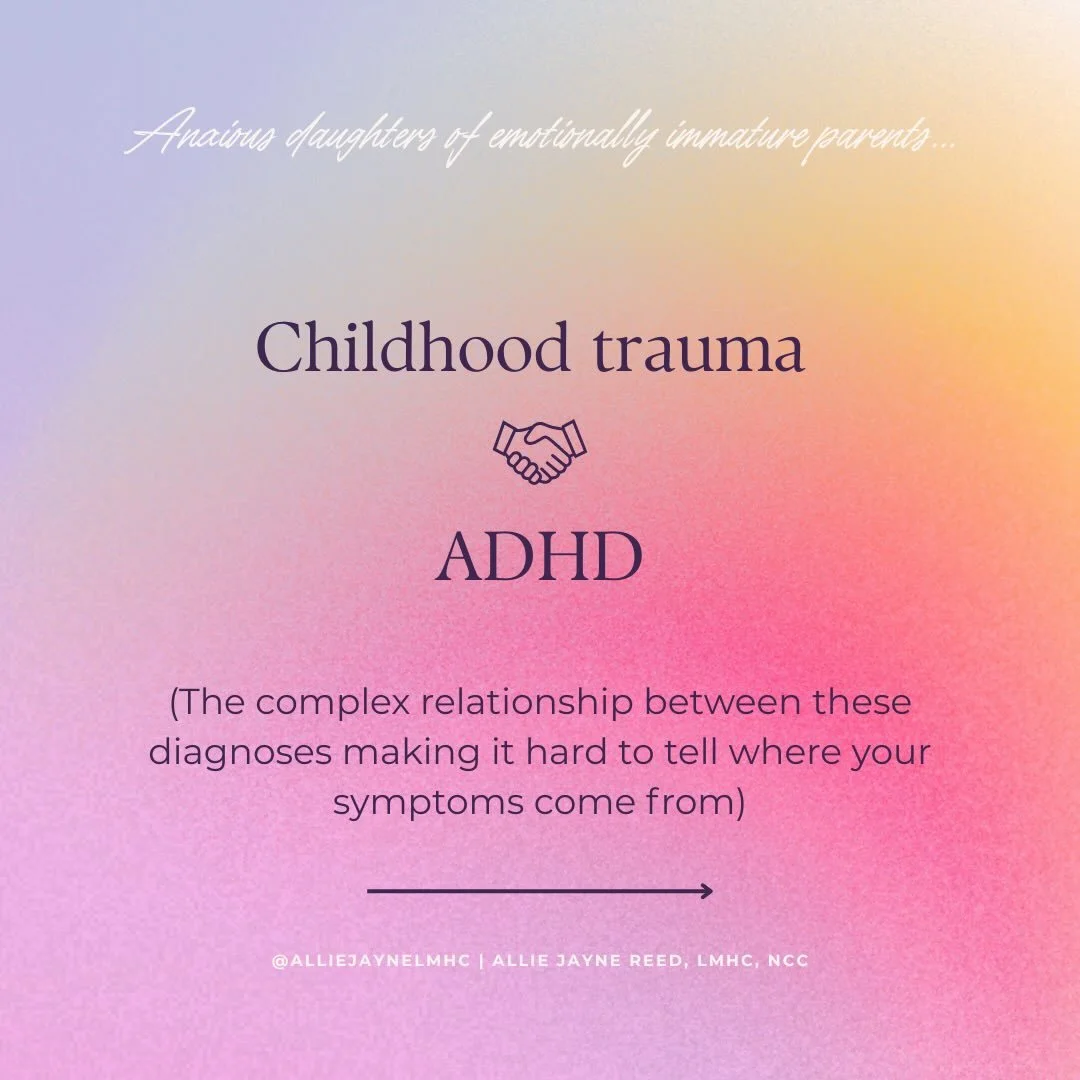 Anxious daughters of emotionally immature parents...

Childhood trauma

ADHD

(The complex relationship between these diagnoses making it hard to tell where your symptoms come from)

@ALLIEJAYNELMHC | ALLIE JAYNE REED, LMHC, NCC